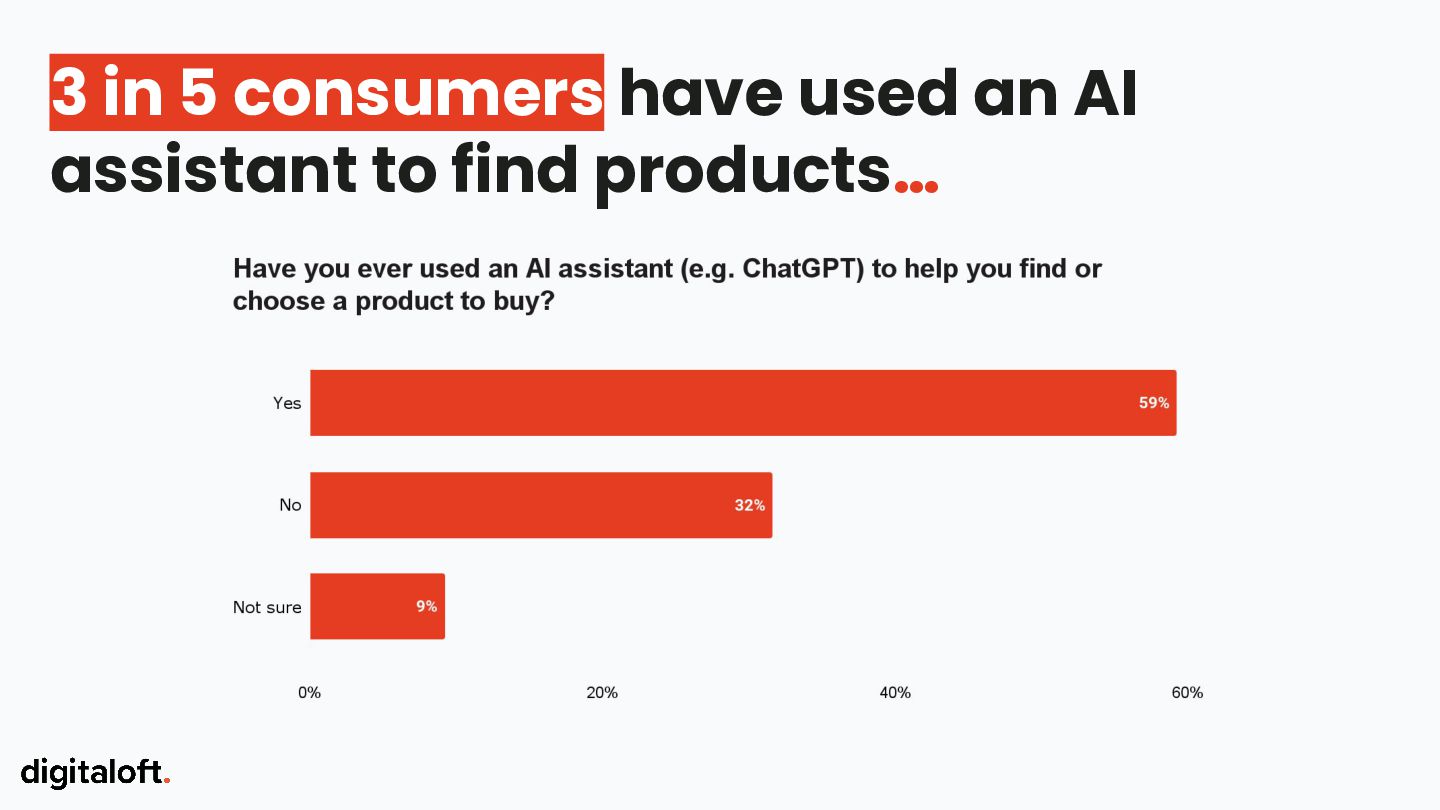 3 in 5 consumers have used an AI assistant to find products...

Have you ever used an AI assistant (e.g. ChatGPT) to help you find or choose a product to buy?

Yes 59%

No 32%

Not sure 9%

0% 20% 40% 60%

digitaloft.